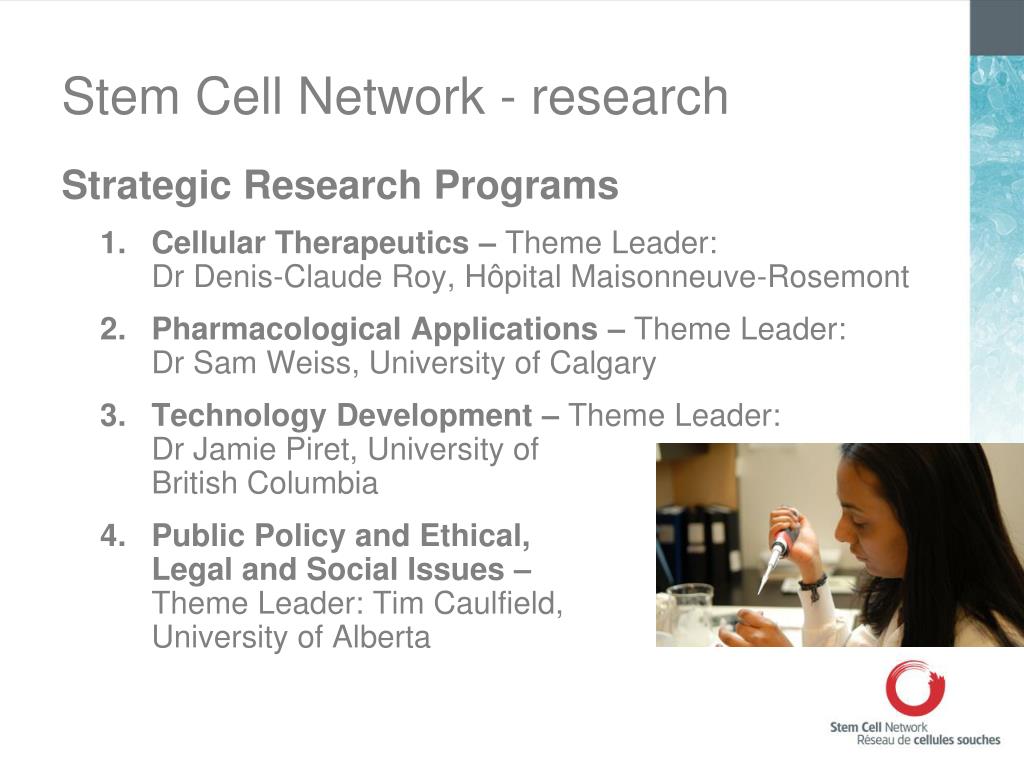 Stem Cell Network - research

Strategic Research Programs

1. Cellular Therapeutics – Theme Leader: Dr Denis-Claude Roy, Hôpital Maisonneuve-Rosemont

2. Pharmacological Applications – Theme Leader: Dr Sam Weiss, University of Calgary

3. Technology Development – Theme Leader: Dr Jamie Piret, University of British Columbia

4. Public Policy and Ethical, Legal and Social Issues – Theme Leader: Tim Caulfield, University of Alberta

Stem Cell Network
Réseau de cellules souches